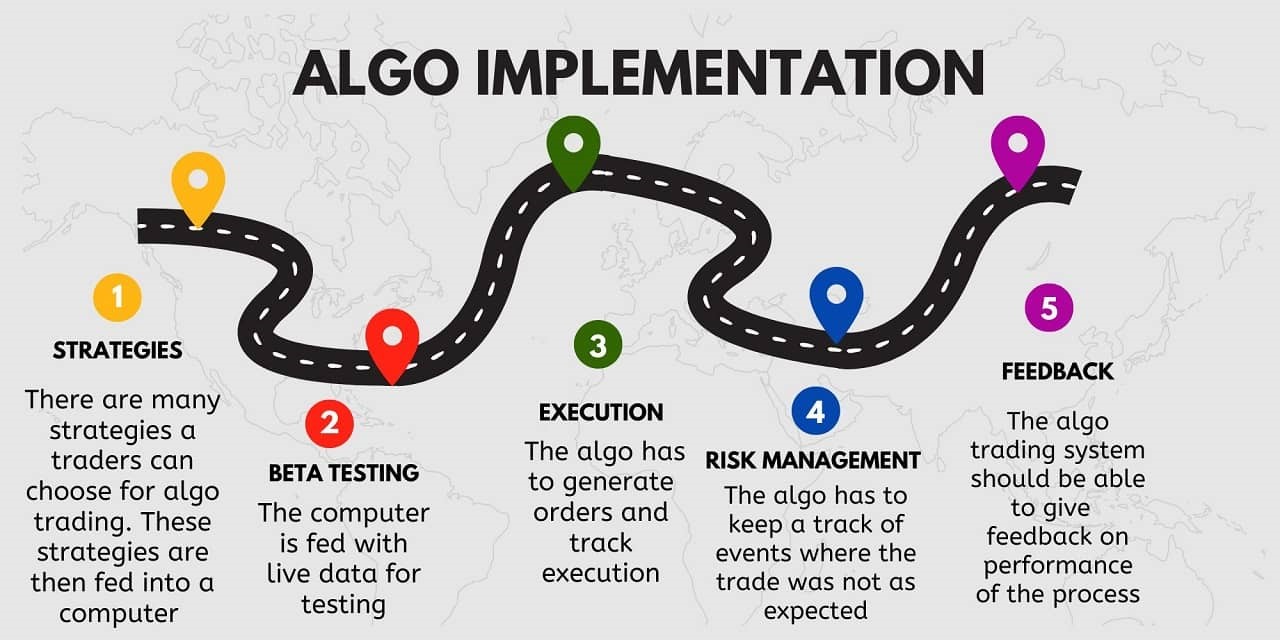 ALGO IMPLEMENTATION

1
STRATEGIES
There are many strategies a traders can choose for algo trading. These strategies are then fed into a computer

2
BETA TESTING
The computer is fed with live data for testing

3
EXECUTION
The algo has to generate orders and track execution

4
RISK MANAGEMENT
The algo has to keep a track of events where the trade was not as expected

5
FEEDBACK
The algo trading system should be able to give feedback on performance of the process